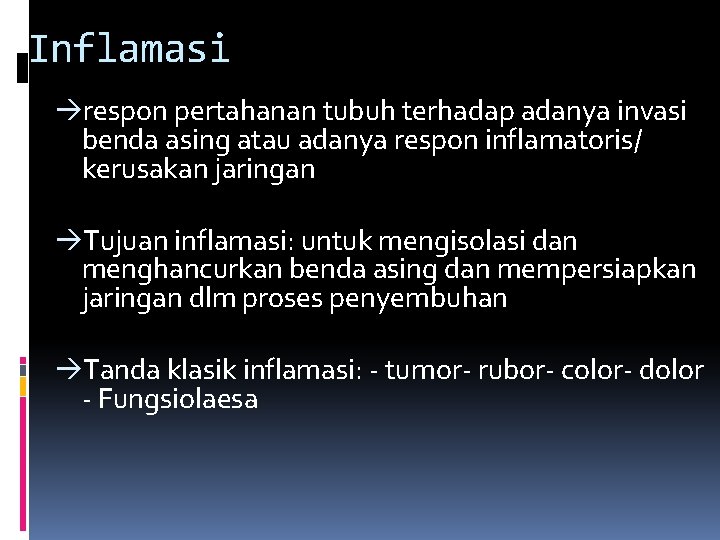 Inflamasi

→respon pertahanan tubuh terhadap adanya invasi benda asing atau adanya respon inflamatoris/ kerusakan jaringan

→Tujuan inflamasi: untuk mengisolasi dan menghancurkan benda asing dan mempersiapkan jaringan dlm proses penyembuhan

→Tanda klasik inflamasi: - tumor- rubor- color- dolor - Fungsiolaesa